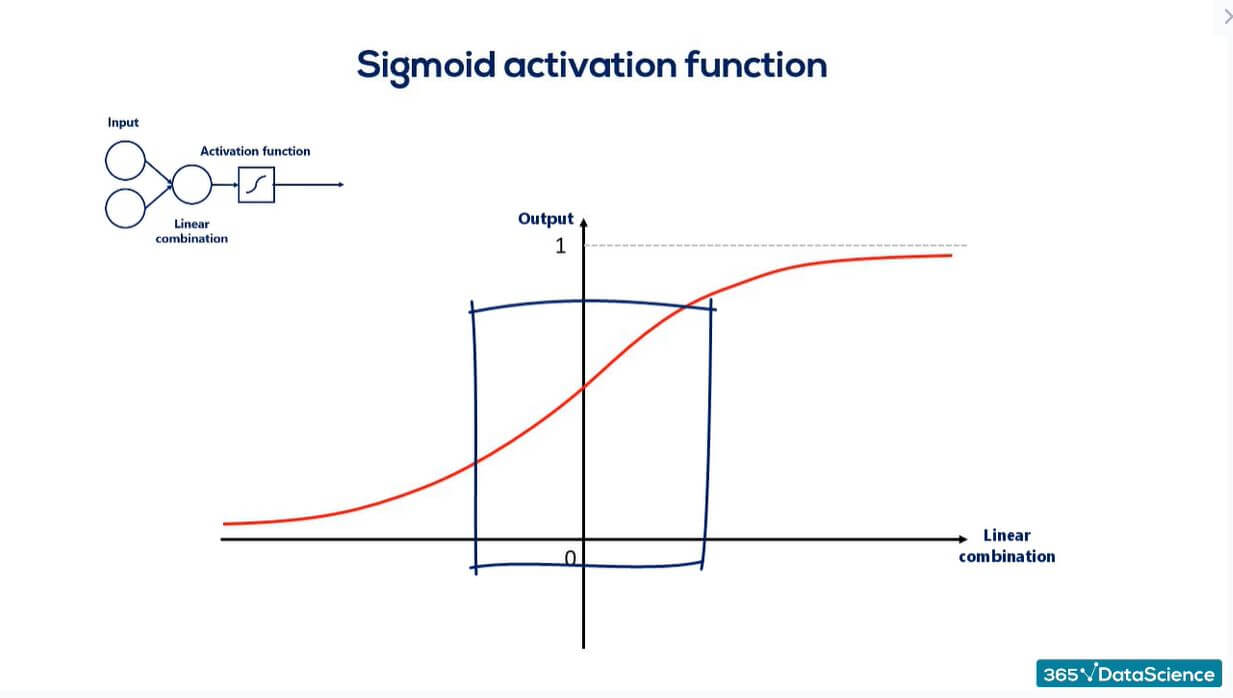 Sigmoid activation function

Input

Activation function

Linear combination

Output

1

0

Linear combination

365√DataScience